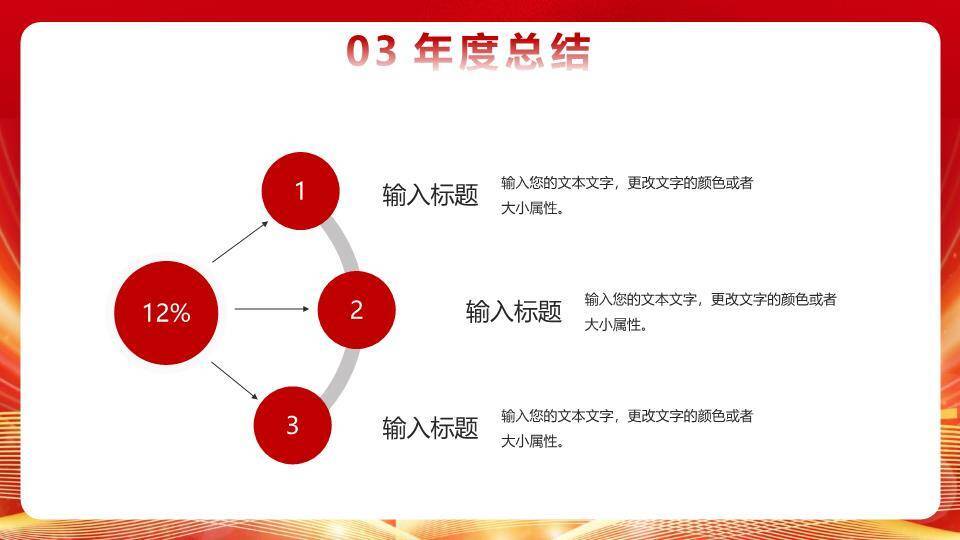 03 年度总结

12%

1

输入标题

输入您的文本文字，更改文字的颜色或者大小属性。

2

输入标题

输入您的文本文字，更改文字的颜色或者大小属性。

3

输入标题

输入您的文本文字，更改文字的颜色或者大小属性。